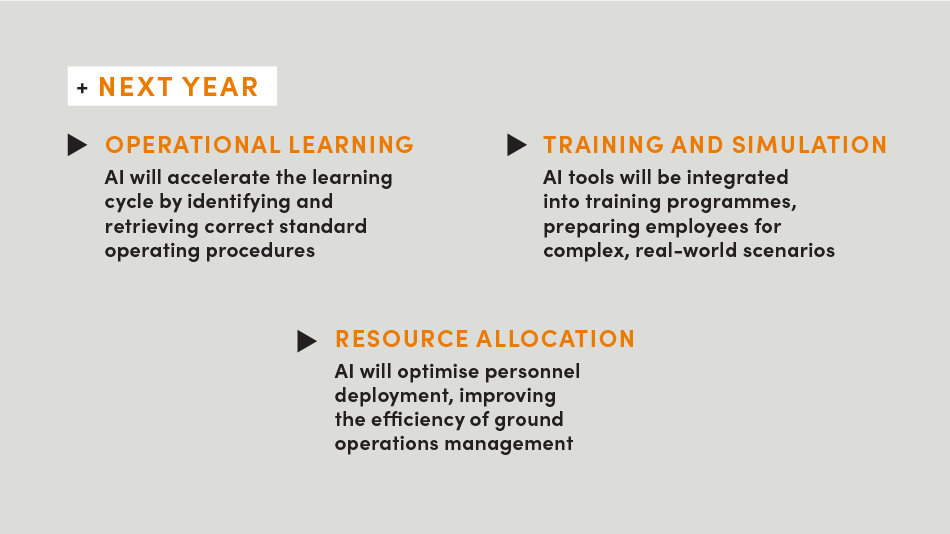 + NEXT YEAR

OPERATIONAL LEARNING

AI will accelerate the learning cycle by identifying and retrieving correct standard operating procedures

TRAINING AND SIMULATION

AI tools will be integrated into training programmes, preparing employees for complex, real-world scenarios

RESOURCE ALLOCATION

AI will optimise personnel deployment, improving the efficiency of ground operations management